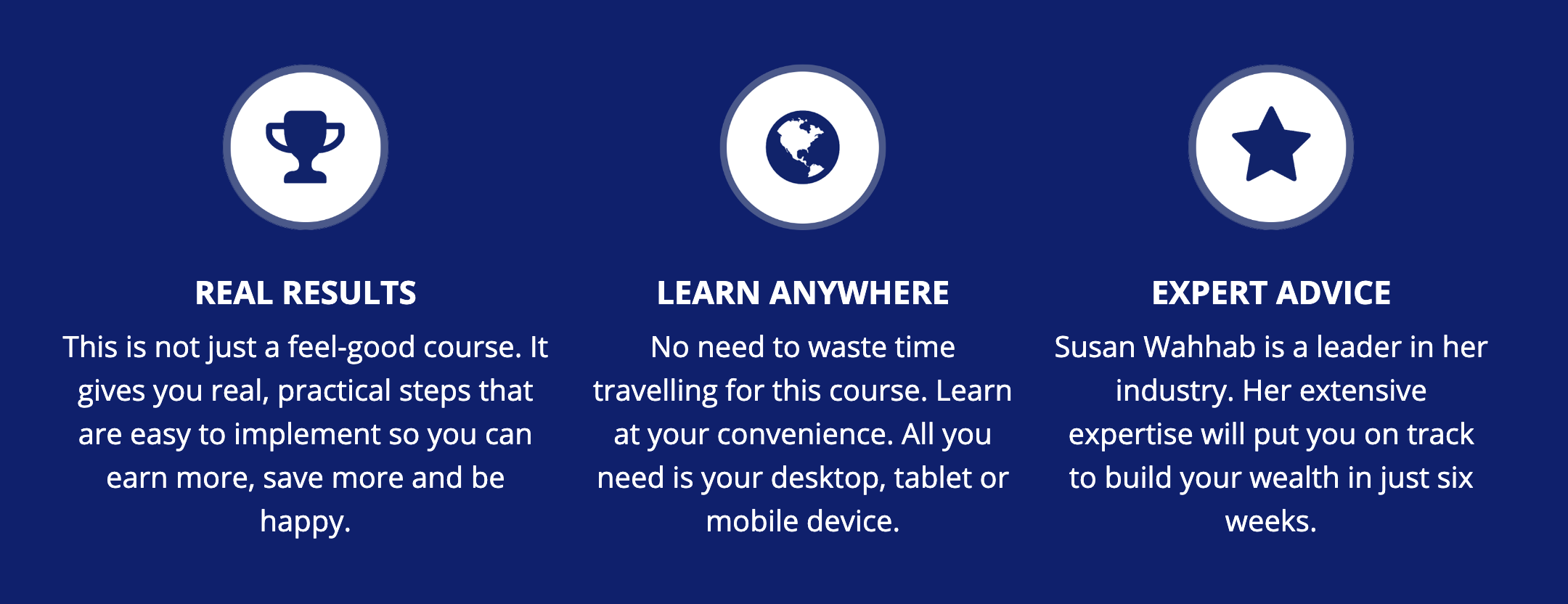 REAL RESULTS

This is not just a feel-good course. It gives you real, practical steps that are easy to implement so you can earn more, save more and be happy.

LEARN ANYWHERE

No need to waste time travelling for this course. Learn at your convenience. All you need is your desktop, tablet or mobile device.

EXPERT ADVICE

Susan Wahhab is a leader in her industry. Her extensive expertise will put you on track to build your wealth in just six weeks.